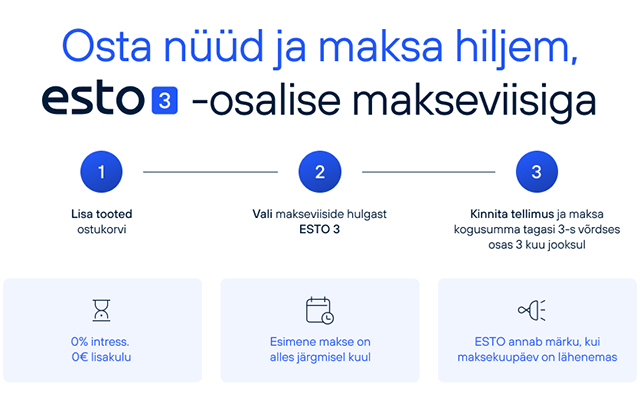 Osta nüüd ja maksa hiljem,

esto 3 -osalise makseviisiga

1

Lisa tooted ostukorvi

2

Vali makseviiside hulgast ESTO 3

3

Kinnita tellimus ja maksa kogusumma tagasi 3-s võrdses osas 3 kuu jooksul

0% intress. 0€ lisakulu

Esimene makse on alles järgmisel kuul

ESTO annab märku, kui maksekuupäev on lähenemas